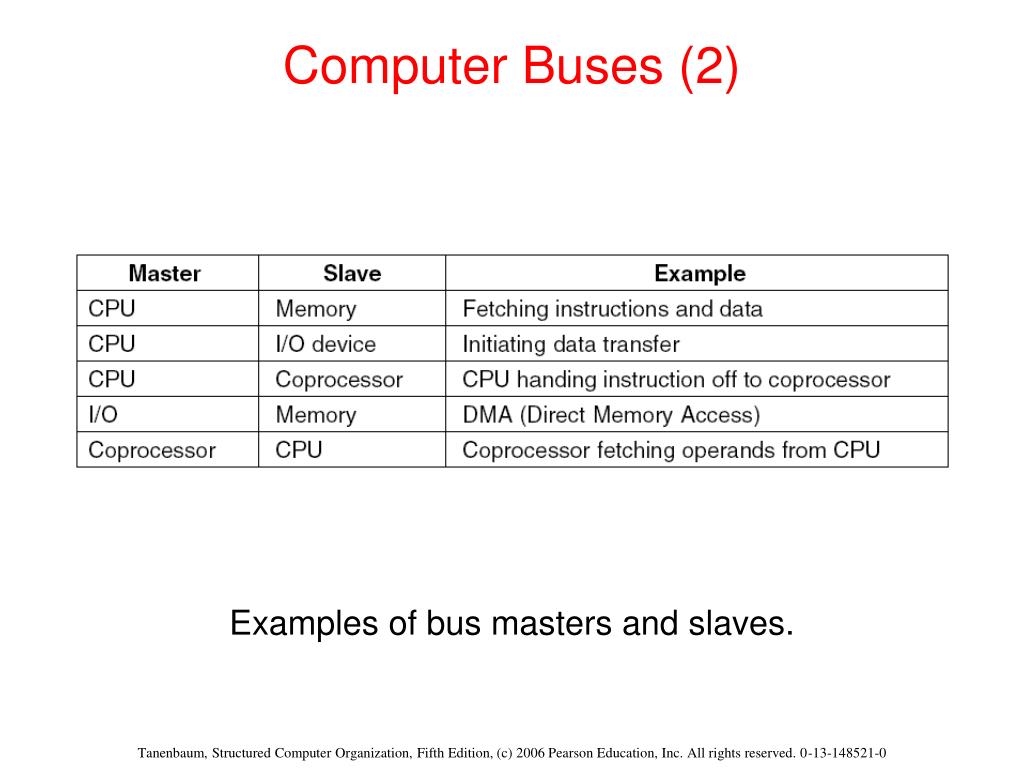 Computer Buses (2)

| Master | Slave | Example |
|---|---|---|
| CPU | Memory | Fetching instructions and data |
| CPU | I/O device | Initiating data transfer |
| CPU | Coprocessor | CPU handing instruction off to coprocessor |
| I/O | Memory | DMA (Direct Memory Access) |
| Coprocessor | CPU | Coprocessor fetching operands from CPU |

Examples of bus masters and slaves.

Tanenbaum, Structured Computer Organization, Fifth Edition, (c) 2006 Pearson Education, Inc. All rights reserved. 0-13-148521-0